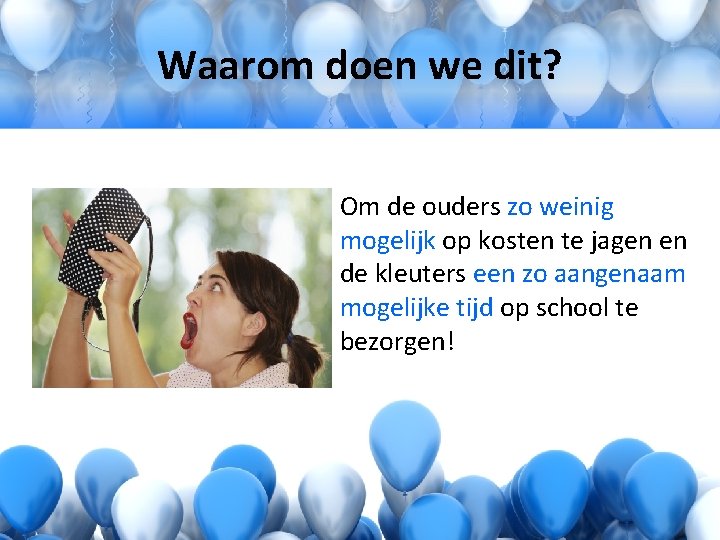 Waarom doen we dit?

Om de ouders zo weinig mogelijk op kosten te jagen en de kleuters een zo aangenaam mogelijke tijd op school te bezorgen!